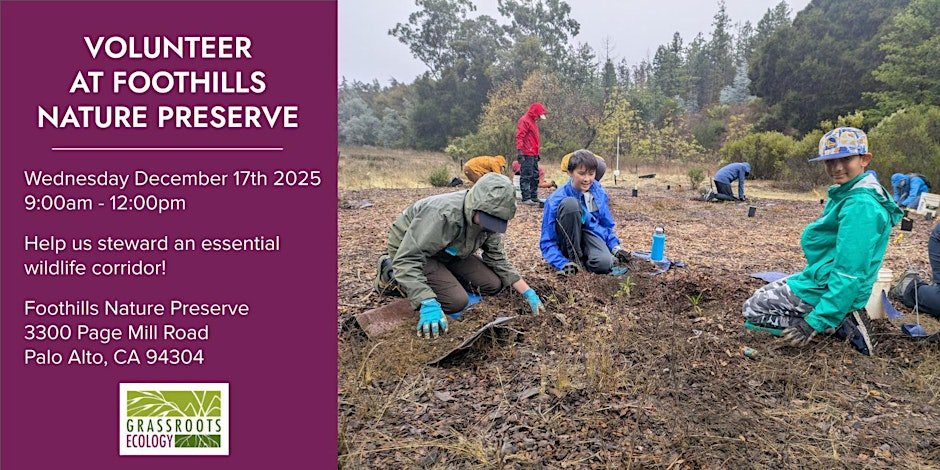 VOLUNTEER AT FOOTHILLS NATURE PRESERVE

Wednesday December 17th 2025
9:00am - 12:00pm

Help us steward an essential wildlife corridor!

Foothills Nature Preserve
3300 Page Mill Road
Palo Alto, CA 94304

GRASSROOTS ECOLOGY